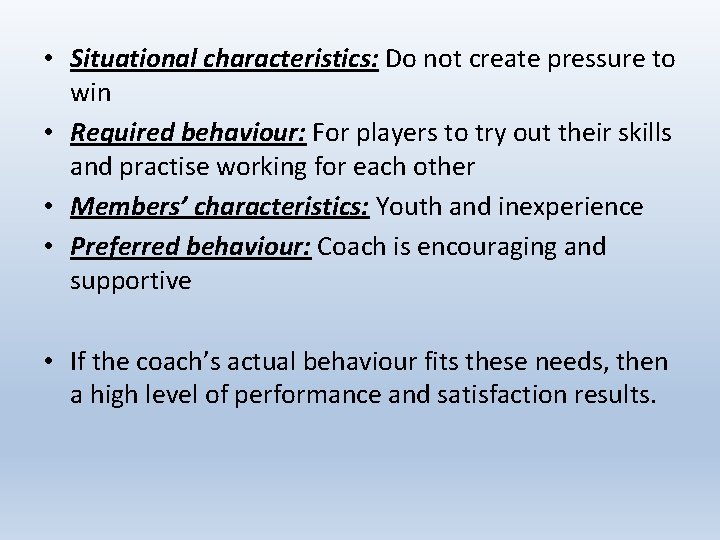 • Situational characteristics: Do not create pressure to win
• Required behaviour: For players to try out their skills and practise working for each other
• Members’ characteristics: Youth and inexperience
• Preferred behaviour: Coach is encouraging and supportive

• If the coach’s actual behaviour fits these needs, then a high level of performance and satisfaction results.